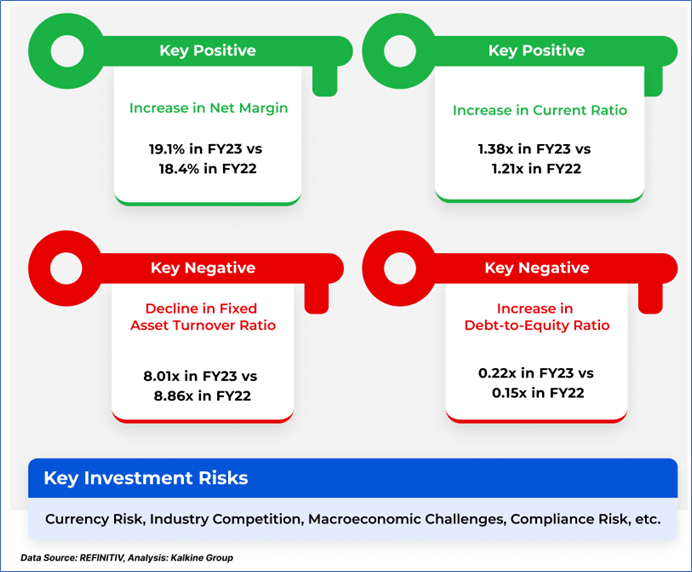 Key Positive

Increase in Net Margin

19.1% in FY23 vs 18.4% in FY22

Key Positive

Increase in Current Ratio

1.38x in FY23 vs 1.21x in FY22

Key Negative

Decline in Fixed Asset Turnover Ratio

8.01x in FY23 vs 8.86x in FY22

Key Negative

Increase in Debt-to-Equity Ratio

0.22x in FY23 vs 0.15x in FY22

Key Investment Risks

Currency Risk, Industry Competition, Macroeconomic Challenges, Compliance Risk, etc.

Data Source: REFINITIV, Analysis: Kalkine Group